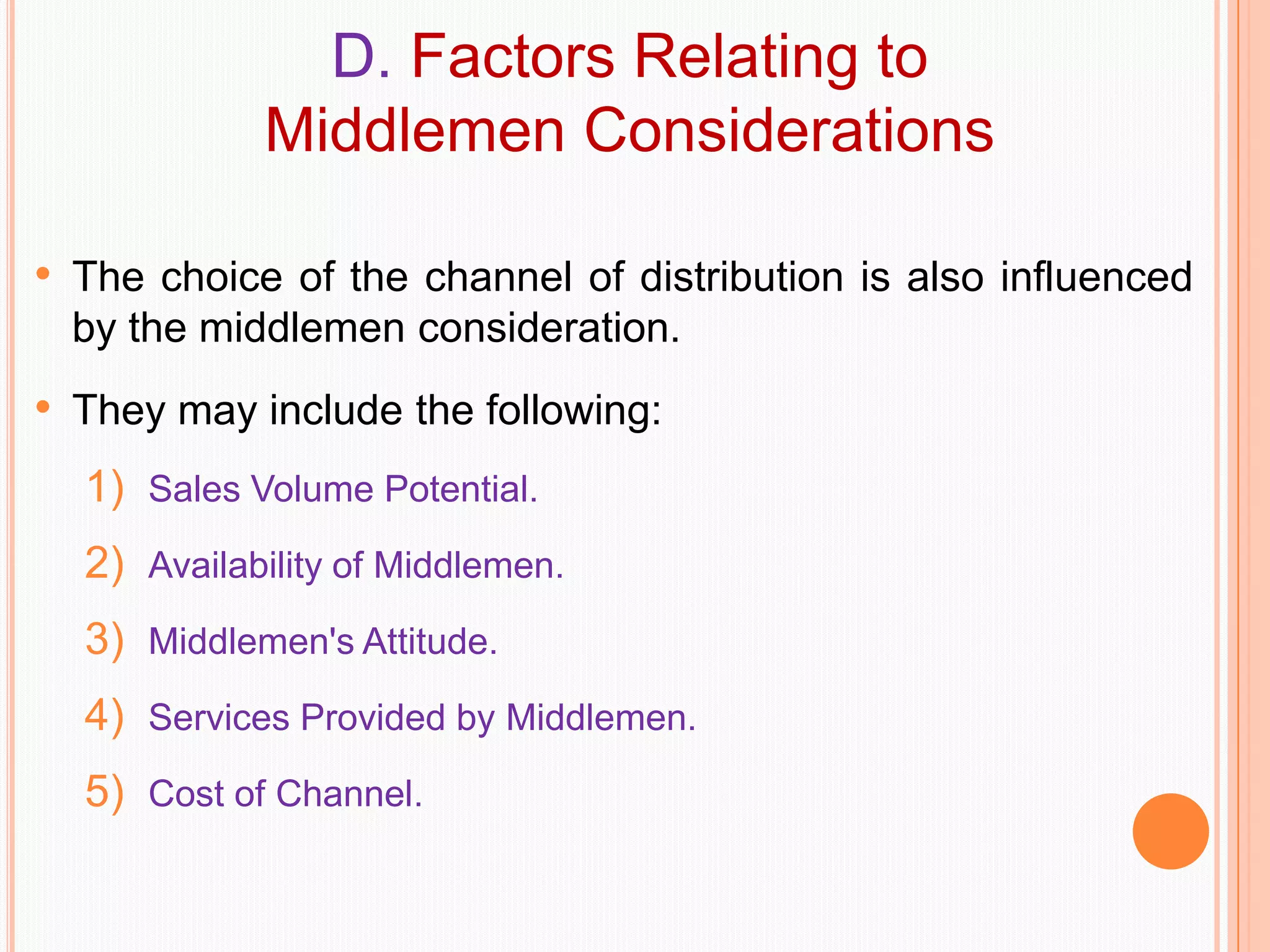 D. Factors Relating to Middlemen Considerations

• The choice of the channel of distribution is also influenced by the middlemen consideration.

• They may include the following:

1) Sales Volume Potential.

2) Availability of Middlemen.

3) Middlemen's Attitude.

4) Services Provided by Middlemen.

5) Cost of Channel.